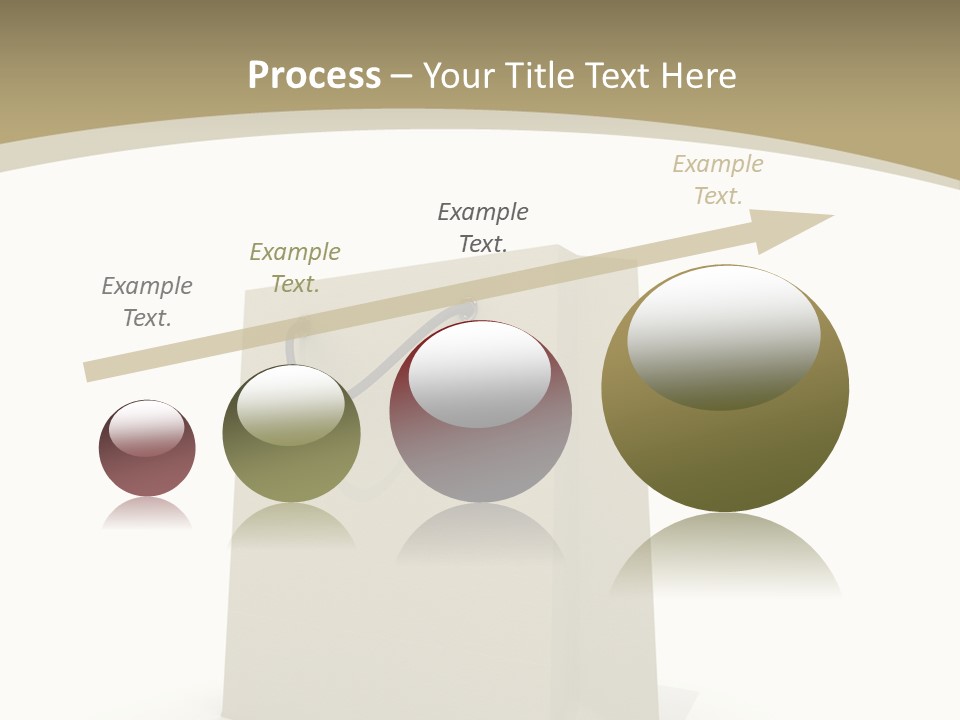 Process – Your Title Text Here

Example Text.

Example Text.

Example Text.

Example Text.